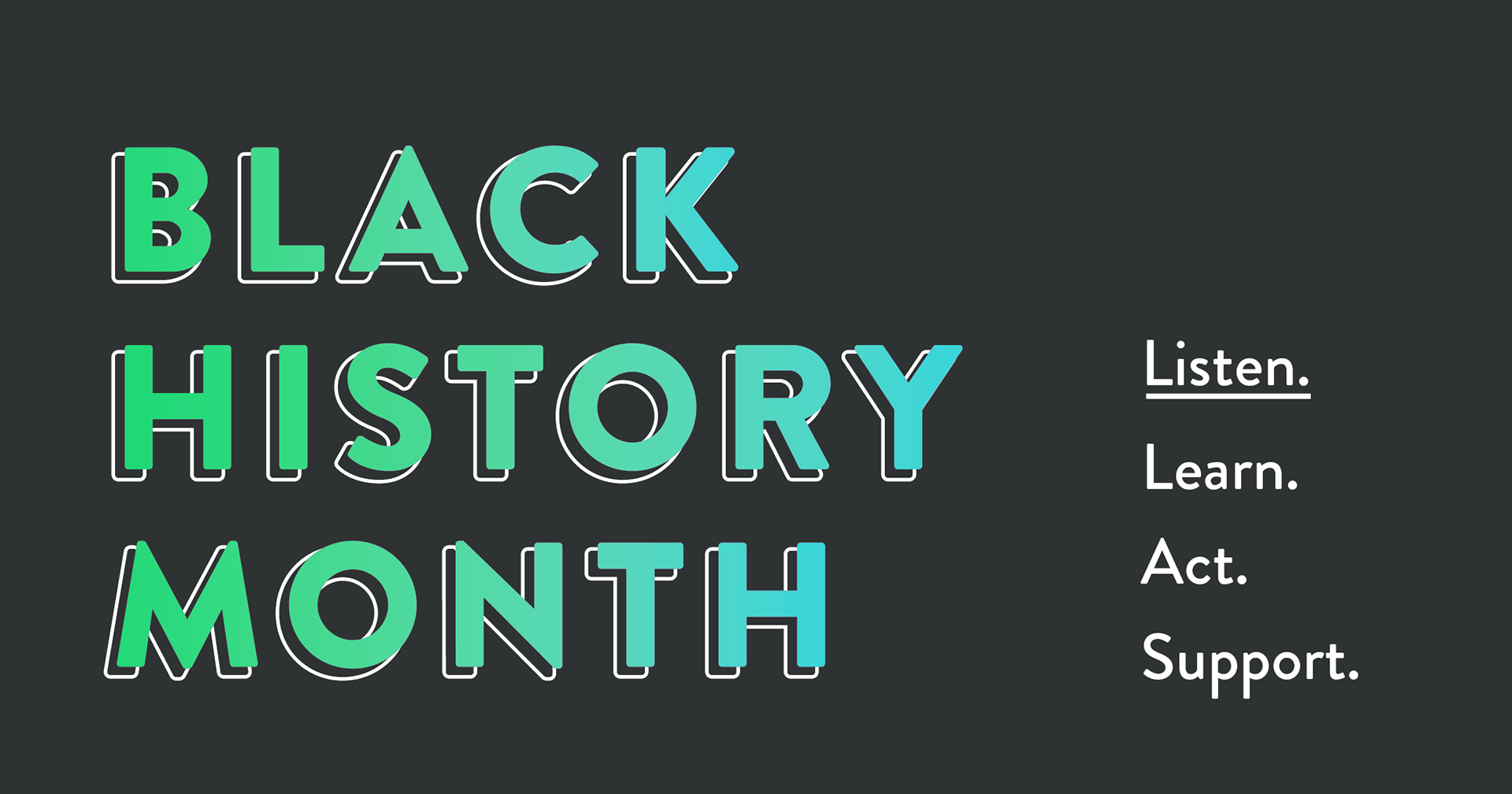 BLACK
HISTORY
MONTH

Listen.
Learn.
Act.
Support.